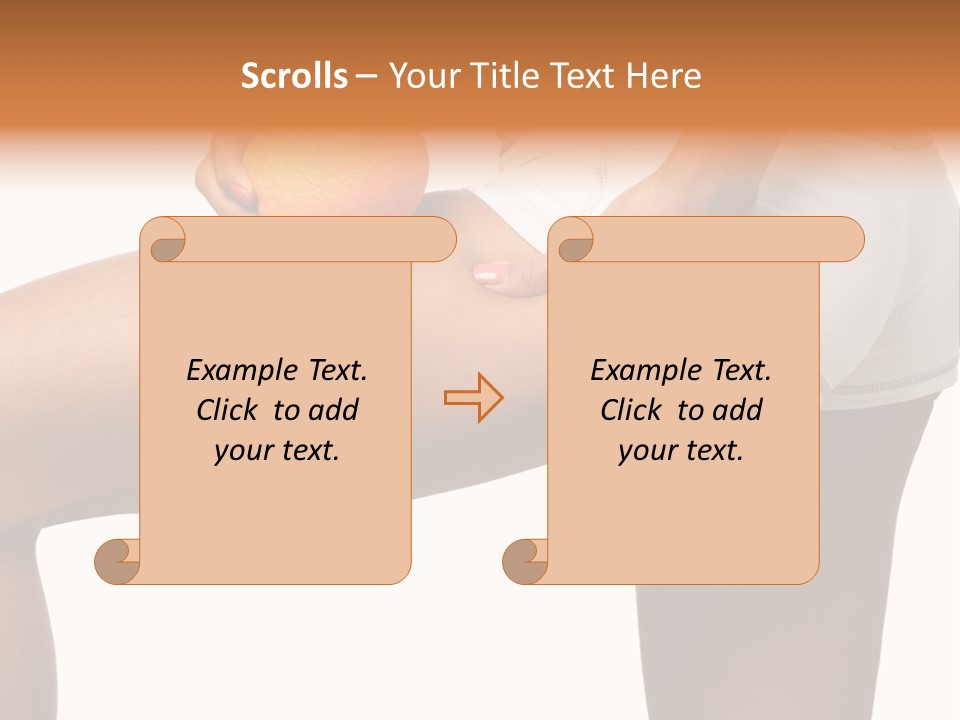 Scrolls – Your Title Text Here

Example Text. Click to add your text.

Example Text. Click to add your text.